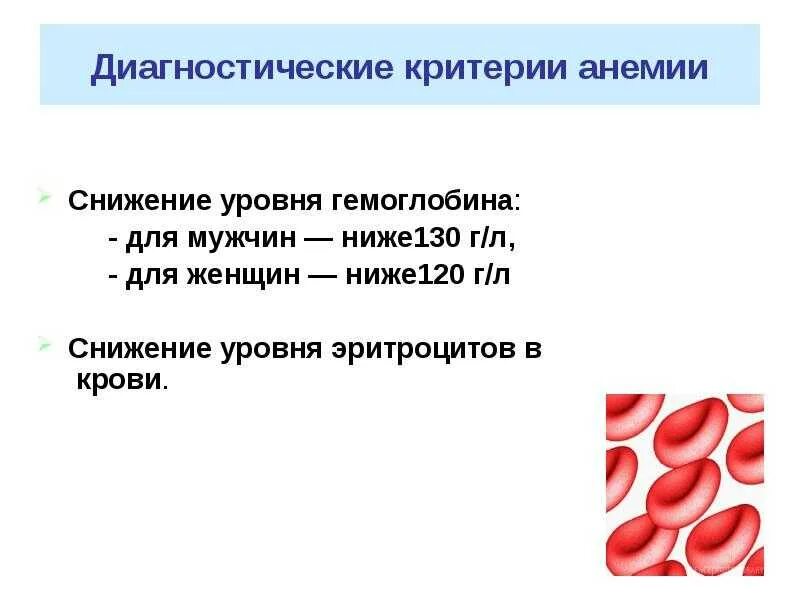 Диагностические критерии анемии

Снижение уровня гемоглобина:
- для мужчин — ниже130 г/л,
- для женщин — ниже120 г/л

Снижение уровня эритроцитов в крови.